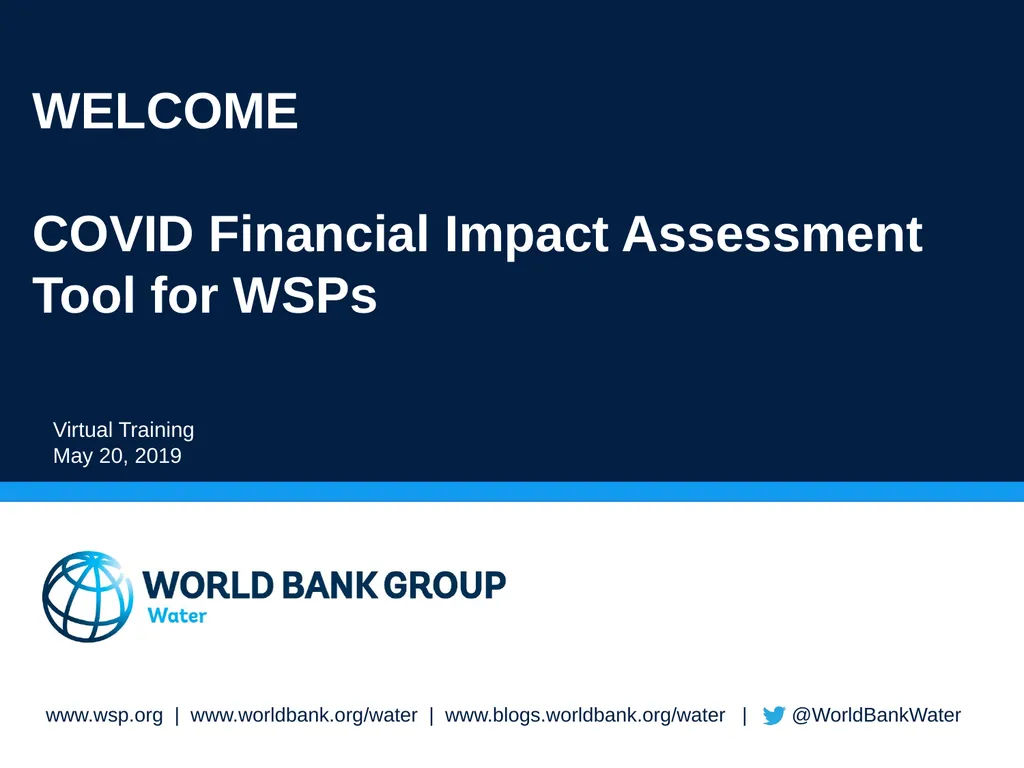 WELCOME

COVID Financial Impact Assessment Tool for WSPs

Virtual Training
May 20, 2019

WORLD BANK GROUP
Water

www.wsp.org | www.worldbank.org/water | www.blogs.worldbank.org/water | @WorldBankWater